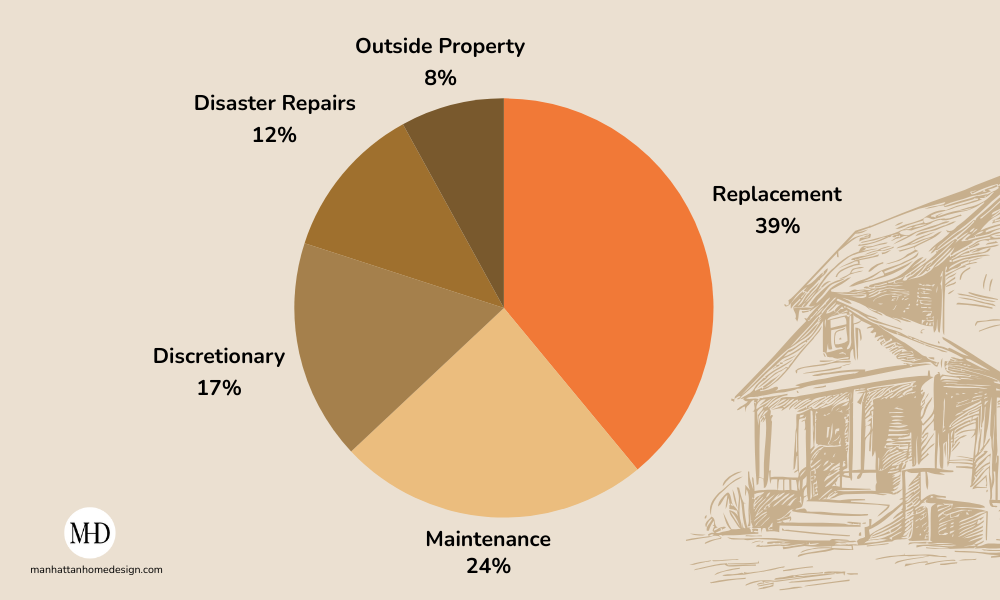 Outside Property
8%

Disaster Repairs
12%

Replacement
39%

Discretionary
17%

Maintenance
24%

MHD

manhattanhomedesign.com